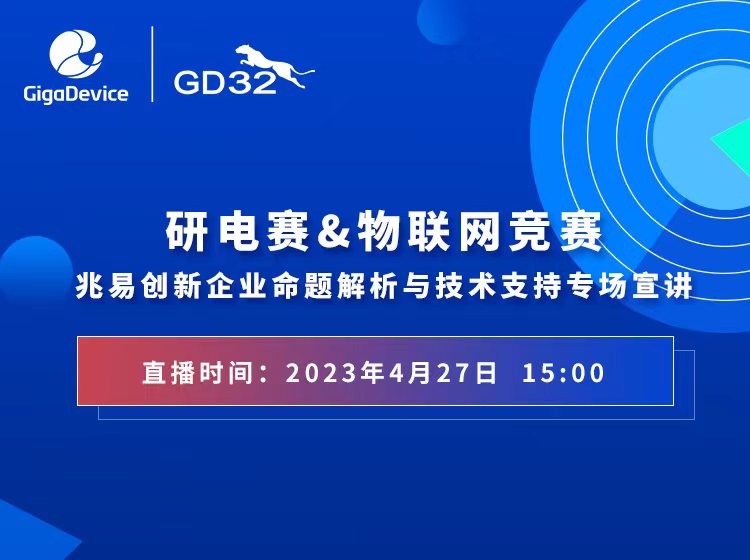 GigaDevice

GD32

研电赛&物联网竞赛

兆易创新企业命题解析与技术支持专场宣讲

直播时间：2023年4月27日 15:00